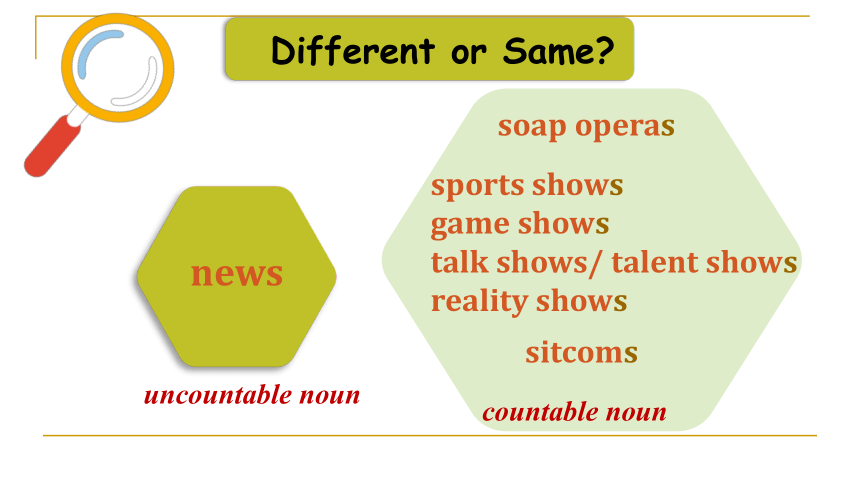 Different or Same?

news

uncountable noun

soap operas

sports shows
game shows
talk shows/ talent shows
reality shows

sitcoms

countable noun